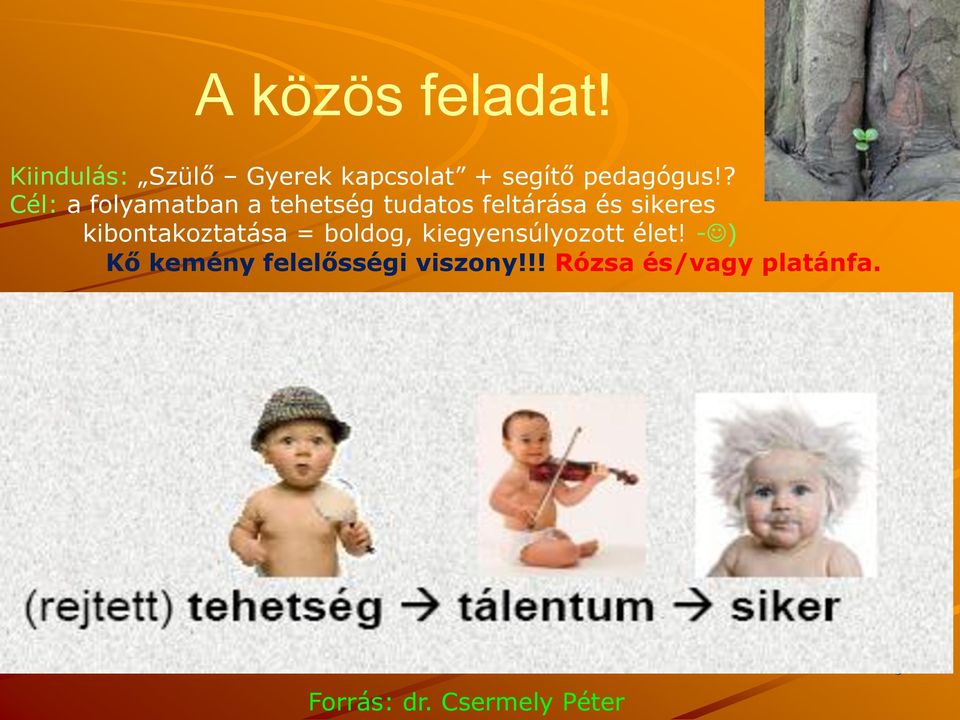 A közös feladat!

Kiindulás: „Szülő – Gyerek kapcsolat” + segítő pedagógus!?
Cél: a folyamatban a tehetség tudatos feltárása és sikeres kibontakoztatása = boldog, kiegyensúlyozott élet! -☺)
Kő kemény felelősségi viszony!!! Rózsa és/vagy platánfa.

(rejtett) tehetség → tálentum → siker

Forrás: dr. Csermely Péter